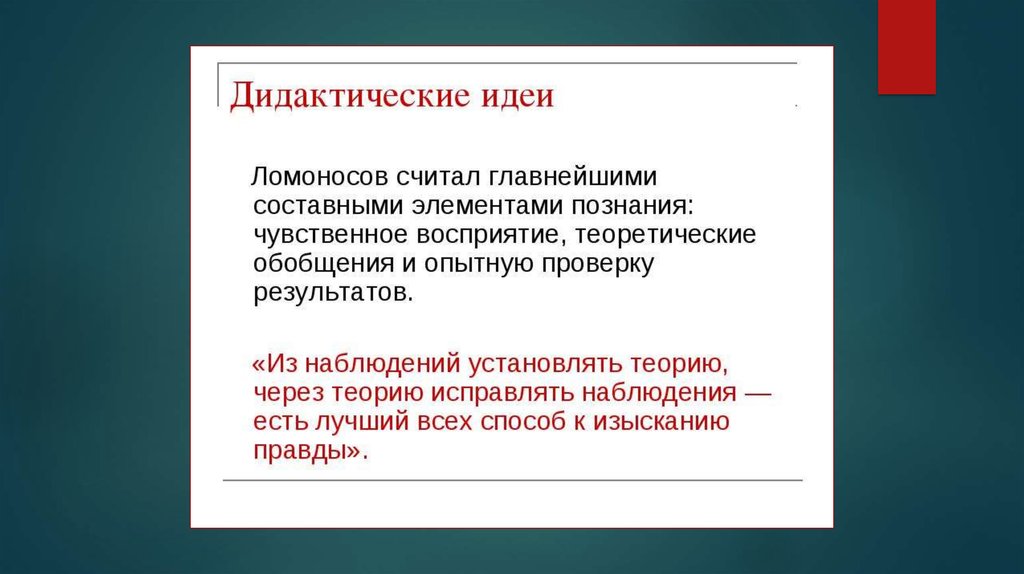 Дидактические идеи

Ломоносов считал главнейшими составными элементами познания: чувственное восприятие, теоретические обобщения и опытную проверку результатов.

«Из наблюдений установлять теорию, через теорию исправлять наблюдения — есть лучший всех способ к изысканию правды».